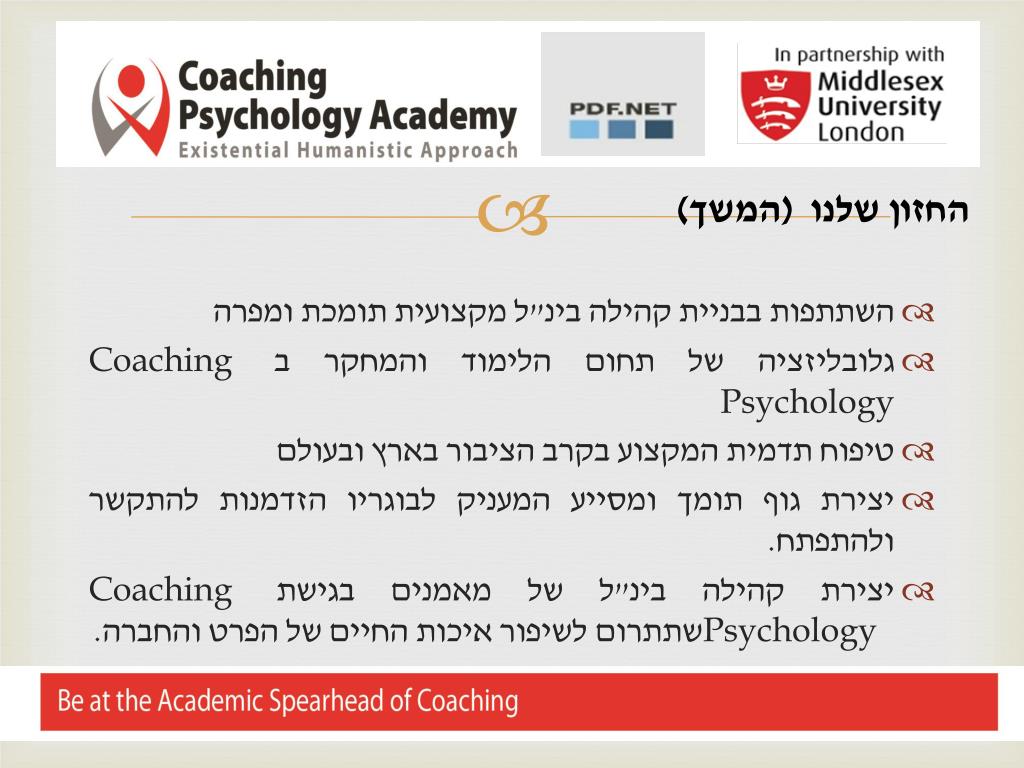 Coaching Psychology Academy
Existential Humanistic Approach

PDF.NET

In partnership with Middlesex University London

החזון שלנו (המשך)

השתתפות בבניית קהילה בינ״ל מקצועית תומכת ומפרה

גלובליזציה של תחום הלימוד והמחקר ב Coaching Psychology

טיפוח תדמית המקצוע בקרב הציבור בארץ ובעולם

יצירת גוף תומך ומסייע המעניק לבוגריו הזדמנות להתקשר ולהתפתח.

יצירת קהילה בינ״ל של מאמנים בגישת Coaching Psychologyשתתרום לשיפור איכות החיים של הפרט והחברה.

Be at the Academic Spearhead of Coaching